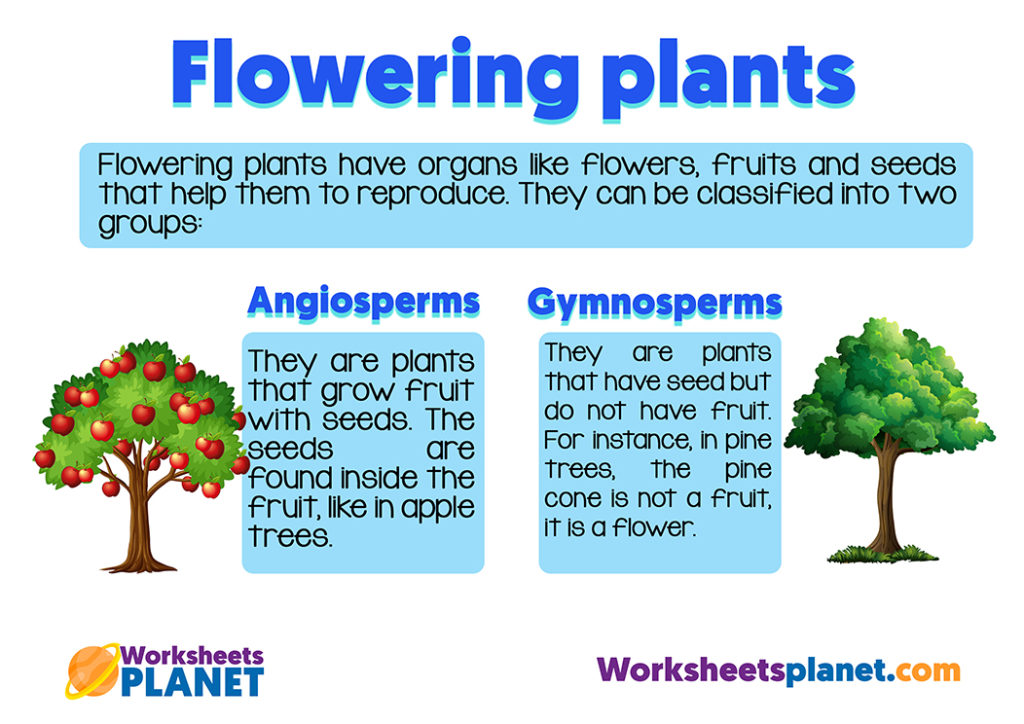 Flowering plants

Flowering plants have organs like flowers, fruits and seeds that help them to reproduce. They can be classified into two groups:

Angiosperms

They are plants that grow fruit with seeds. The seeds are found inside the fruit, like in apple trees.

Gymnosperms

They are plants that have seed but do not have fruit. For instance, in pine trees, the pine cone is not a fruit, it is a flower.

Worksheets PLANET

Worksheetsplanet.com